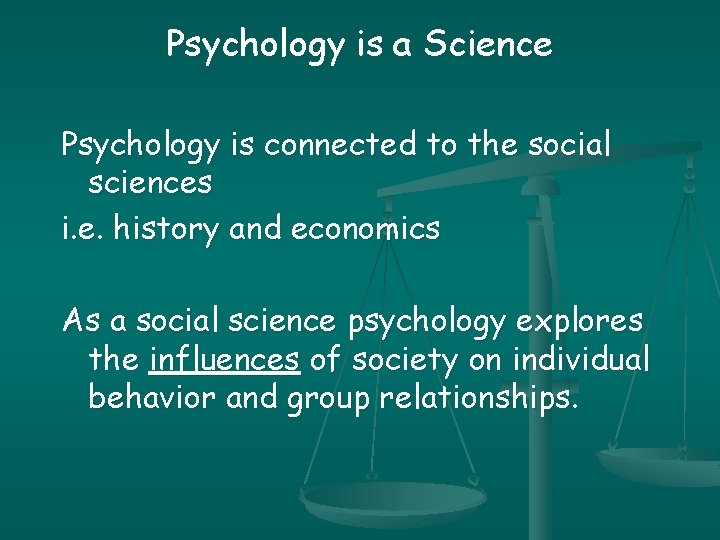 Psychology is a Science

Psychology is connected to the social sciences

i.e. history and economics

As a social science psychology explores the influences of society on individual behavior and group relationships.